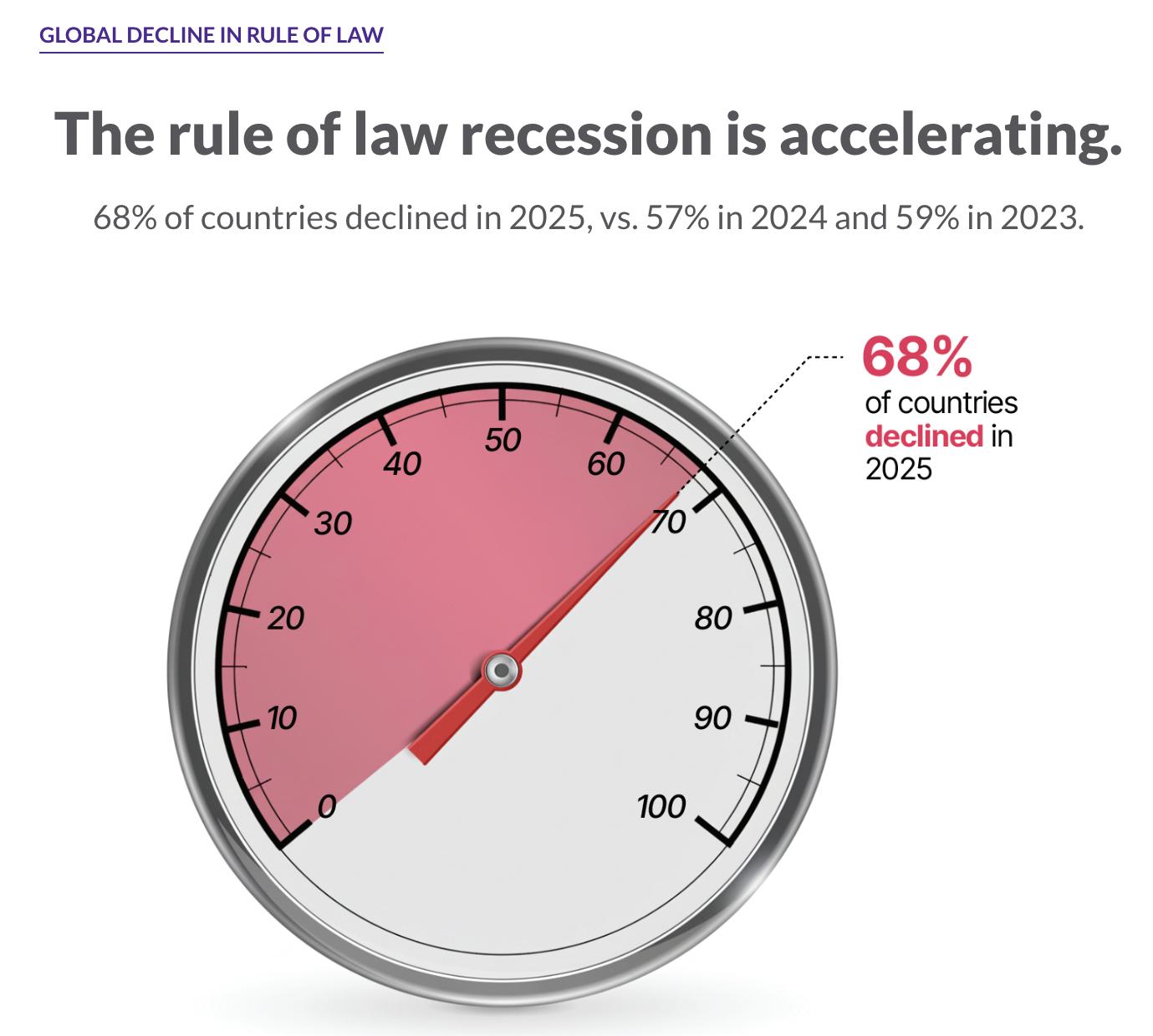 GLOBAL DECLINE IN RULE OF LAW

The rule of law recession is accelerating.

68% of countries declined in 2025, vs. 57% in 2024 and 59% in 2023.

68%
of countries declined in 2025

0
10
20
30
40
50
60
70
80
90
100